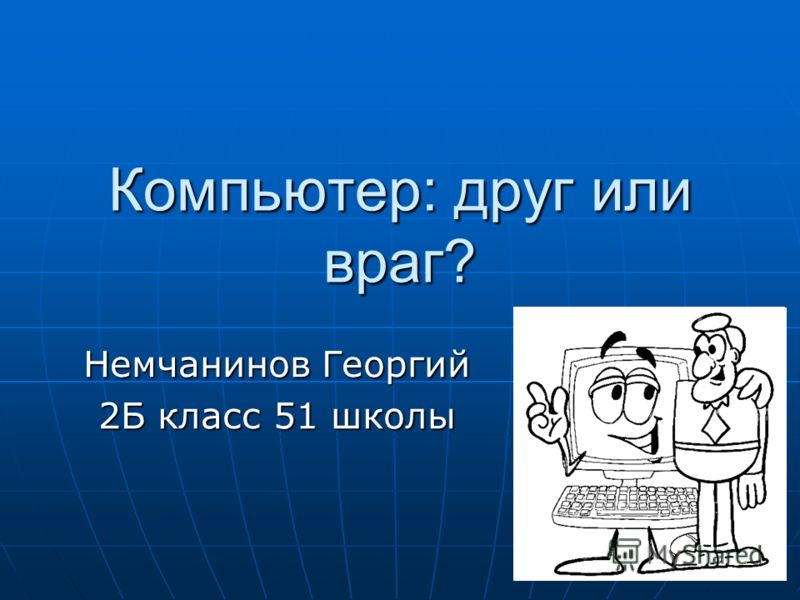 Компьютер: друг или враг?

Немчанинов Георгий
2Б класс 51 школы

MyShared